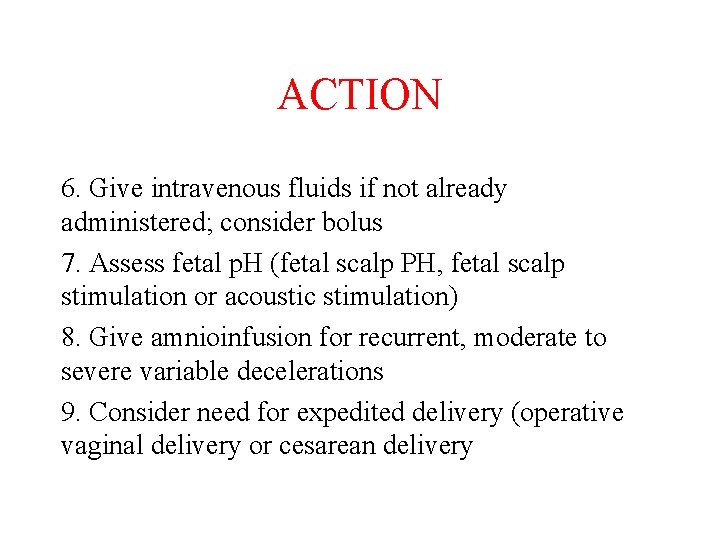 ACTION

6. Give intravenous fluids if not already administered; consider bolus

7. Assess fetal pH (fetal scalp PH, fetal scalp stimulation or acoustic stimulation)

8. Give amnioinfusion for recurrent, moderate to severe variable decelerations

9. Consider need for expedited delivery (operative vaginal delivery or cesarean delivery